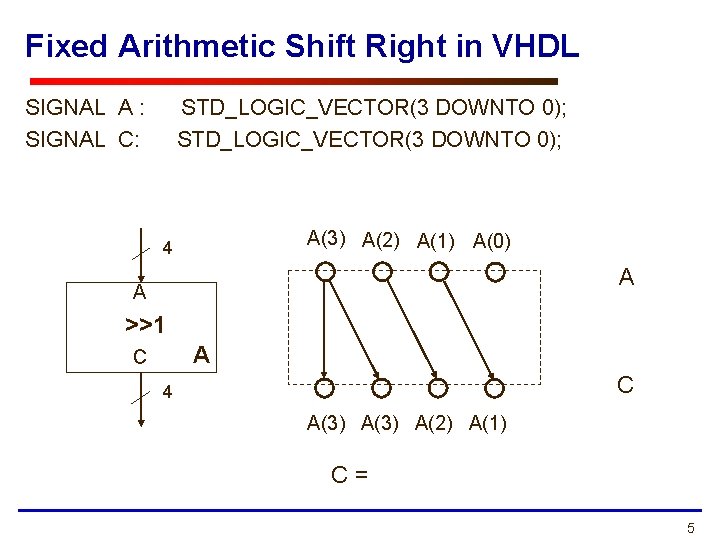 Fixed Arithmetic Shift Right in VHDL

SIGNAL A : STD_LOGIC_VECTOR(3 DOWNTO 0);
SIGNAL C: STD_LOGIC_VECTOR(3 DOWNTO 0);

4
A
>>1
C
A
4

A(3) A(2) A(1) A(0)

A

C

A(3) A(3) A(2) A(1)

C =

5